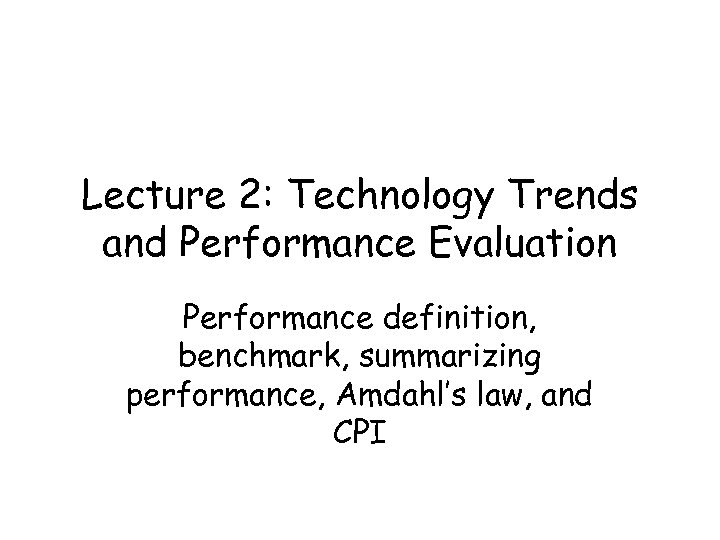 Lecture 2: Technology Trends and Performance Evaluation

Performance definition, benchmark, summarizing performance, Amdahl's law, and CPI